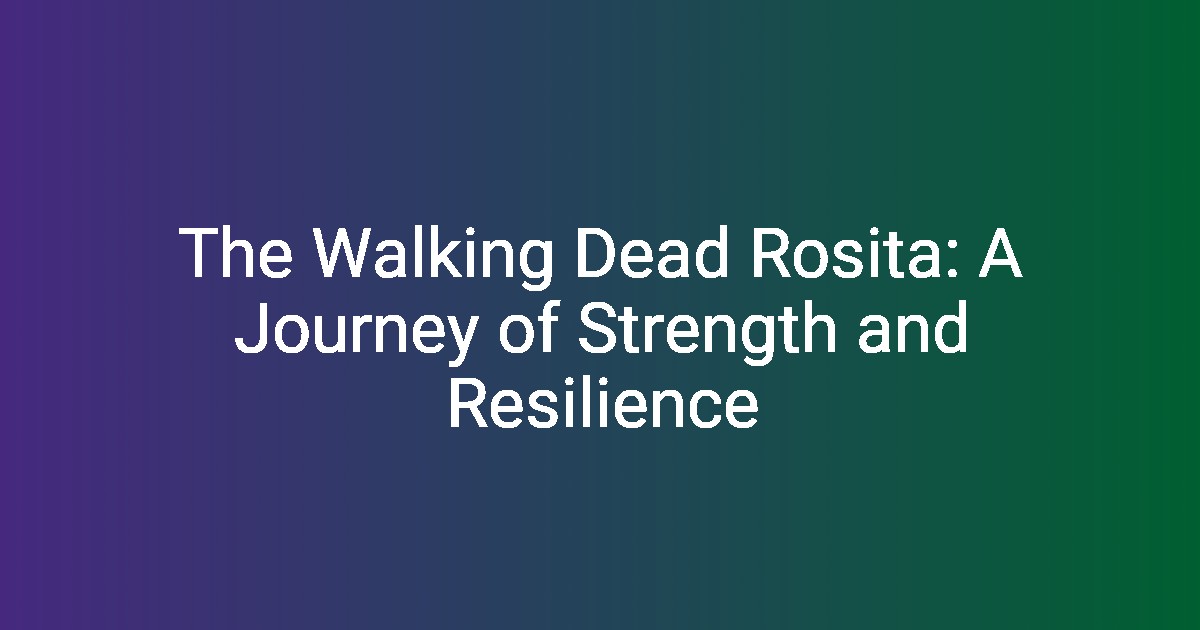 The Walking Dead Rosita: A Journey of Strength and Resilience